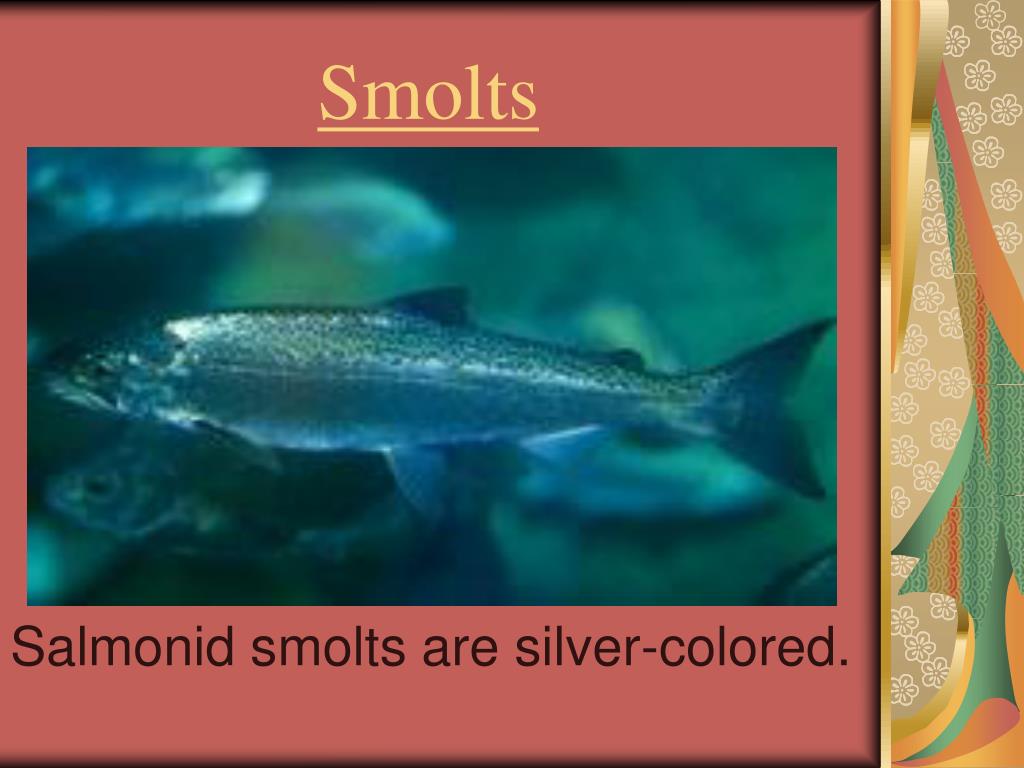 Smolts

Salmonid smolts are silver-colored.